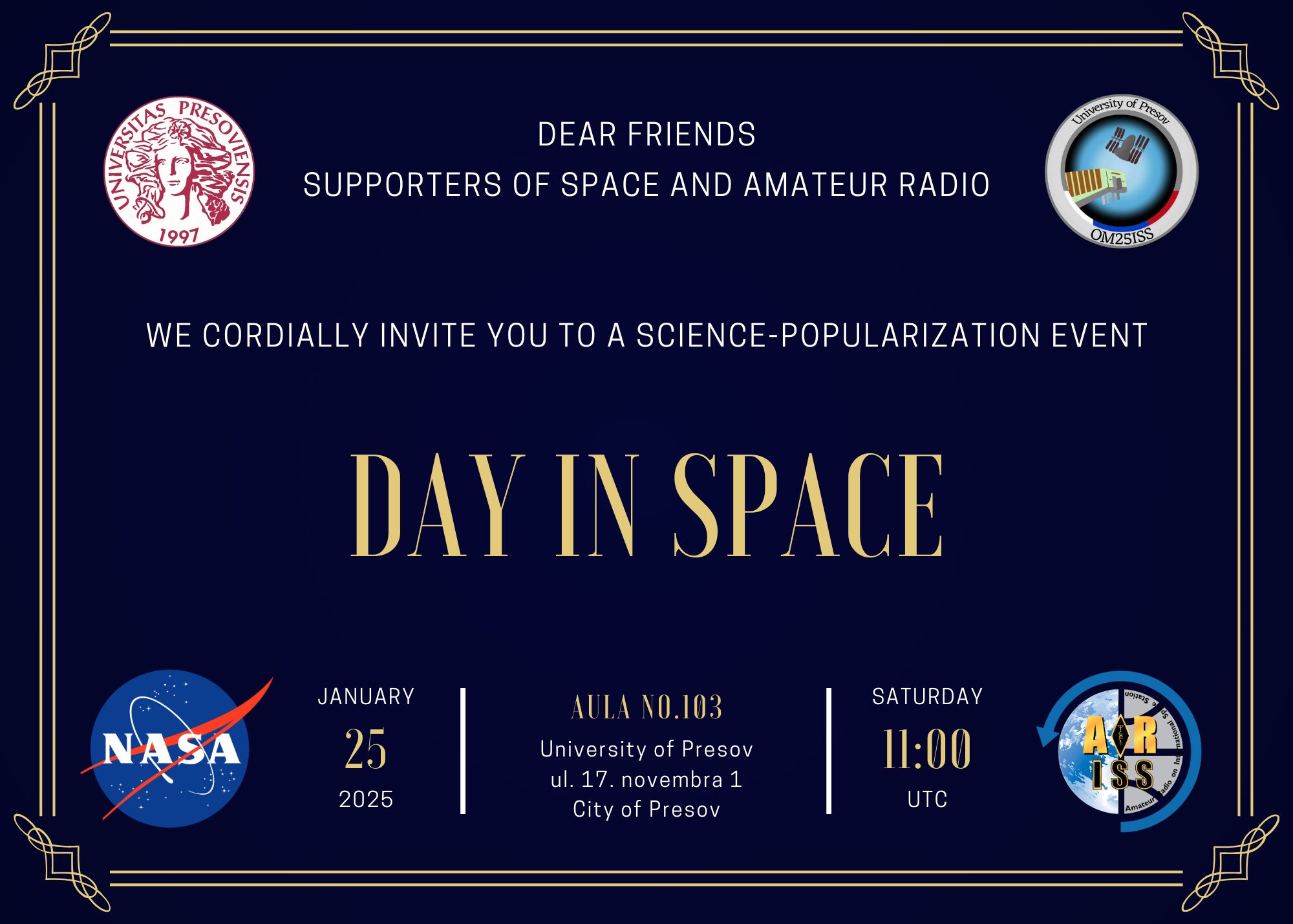 UNIVERSITAS PRESOVIENSIS
1997

DEAR FRIENDS
SUPPORTERS OF SPACE AND AMATEUR RADIO

University of Presov
OM25ISS

WE CORDIALLY INVITE YOU TO A SCIENCE-POPULARIZATION EVENT

DAY IN SPACE

NASA

JANUARY
25
2025

AULA NO.103
University of Presov
ul. 17. novembra 1
City of Presov

SATURDAY
11:00
UTC

ARISS
Amateur Radio on International Space Station